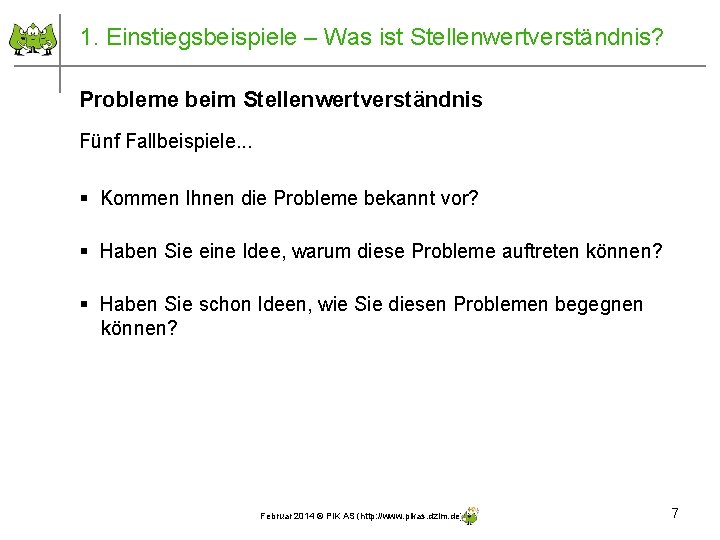 1. Einstiegsbeispiele – Was ist Stellenwertverständnis?

Probleme beim Stellenwertverständnis

Fünf Fallbeispiele...

▪ Kommen Ihnen die Probleme bekannt vor?

▪ Haben Sie eine Idee, warum diese Probleme auftreten können?

▪ Haben Sie schon Ideen, wie Sie diesen Problemen begegnen können?

Februar 2014 © PIK AS (http://www.pikas.dzlm.de)

7